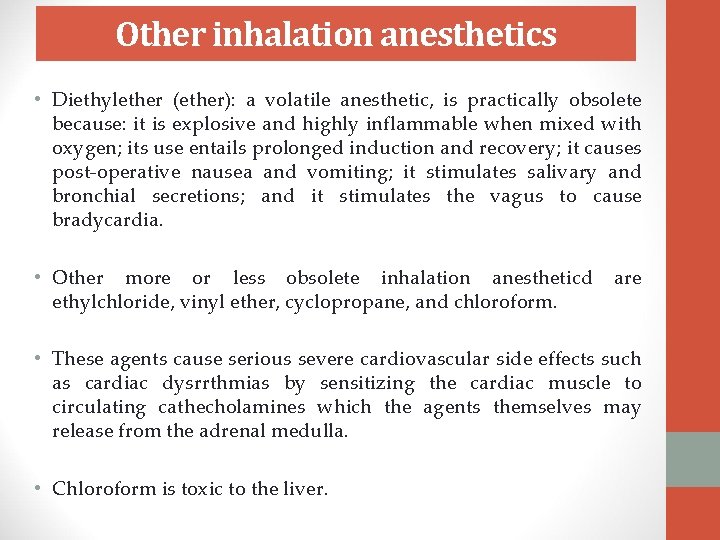 Other inhalation anesthetics

• Diethylether (ether): a volatile anesthetic, is practically obsolete because: it is explosive and highly inflammable when mixed with oxygen; its use entails prolonged induction and recovery; it causes post-operative nausea and vomiting; it stimulates salivary and bronchial secretions; and it stimulates the vagus to cause bradycardia.

• Other more or less obsolete inhalation anestheticd are ethylchloride, vinyl ether, cyclopropane, and chloroform.

• These agents cause serious severe cardiovascular side effects such as cardiac dysrrthmias by sensitizing the cardiac muscle to circulating cathecholamines which the agents themselves may release from the adrenal medulla.

• Chloroform is toxic to the liver.